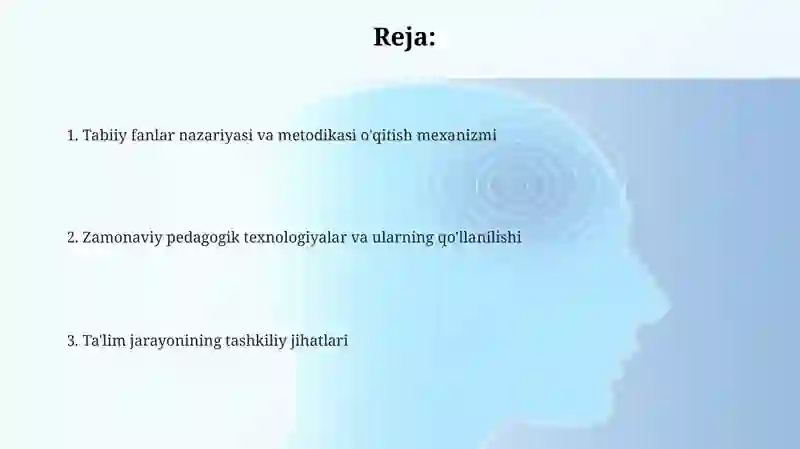 Reja:

1. Tabiiy fanlar nazariyasi va metodikasi o'qitish mexanizmi

2. Zamonaviy pedagogik texnologiyalar va ularning qo'llanilishi

3. Ta'lim jarayonining tashkiliy jihatlari